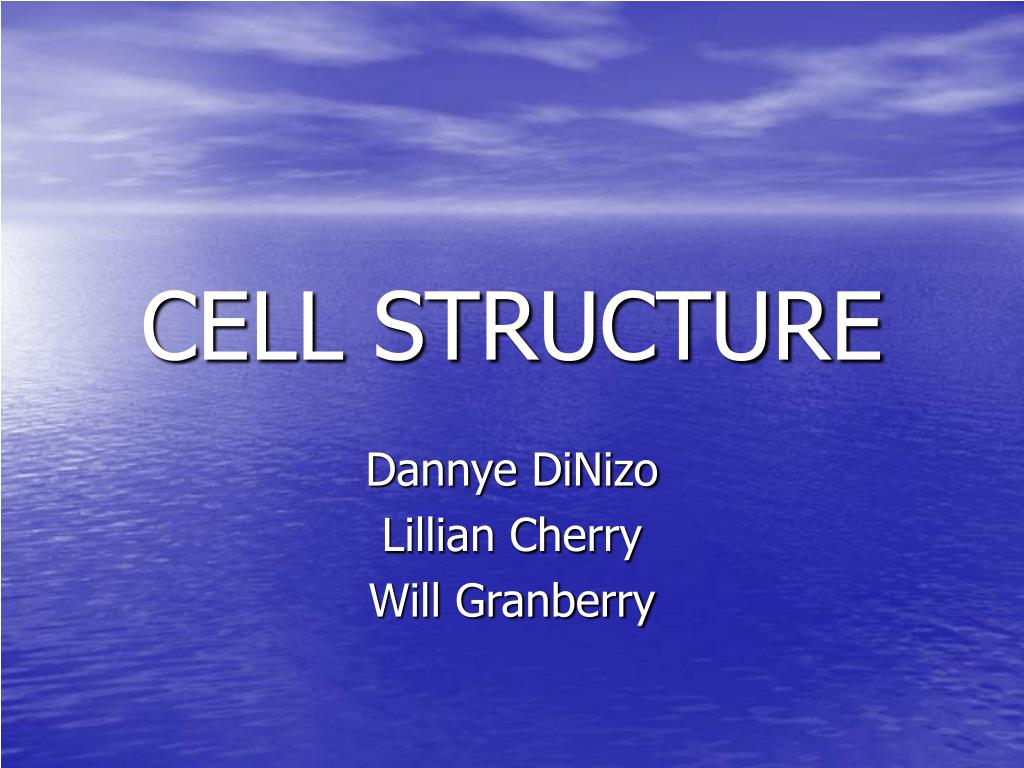 CELL STRUCTURE

Dannye DiNizo
Lillian Cherry
Will Granberry